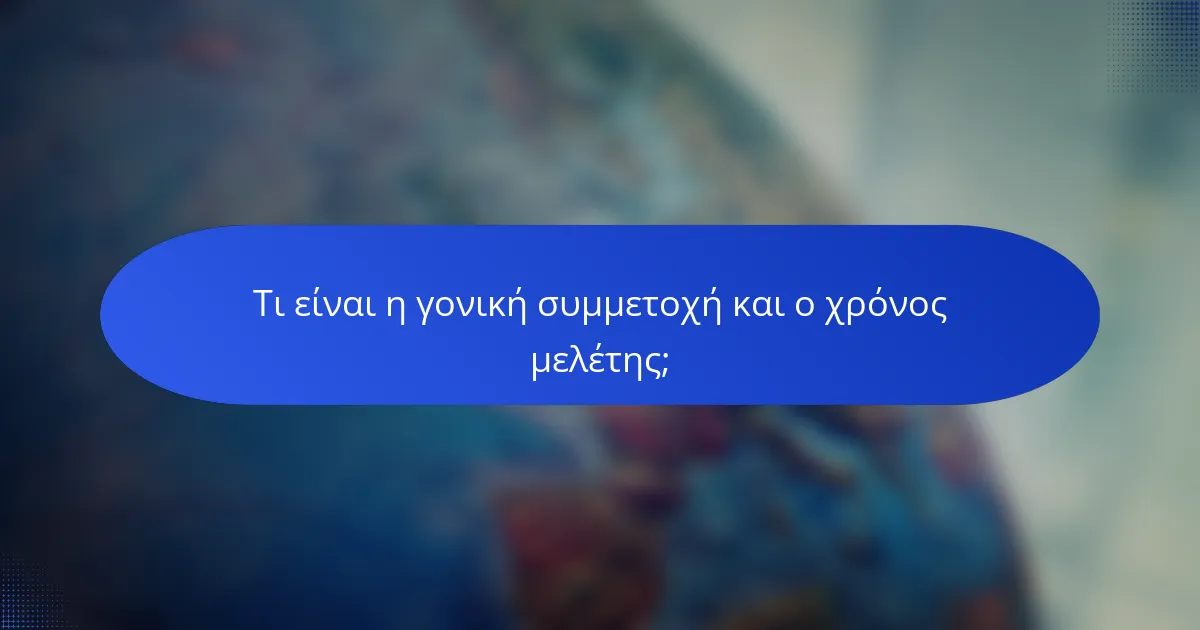 Τι είναι η γονική συμμετοχή και ο χρόνος μελέτης;